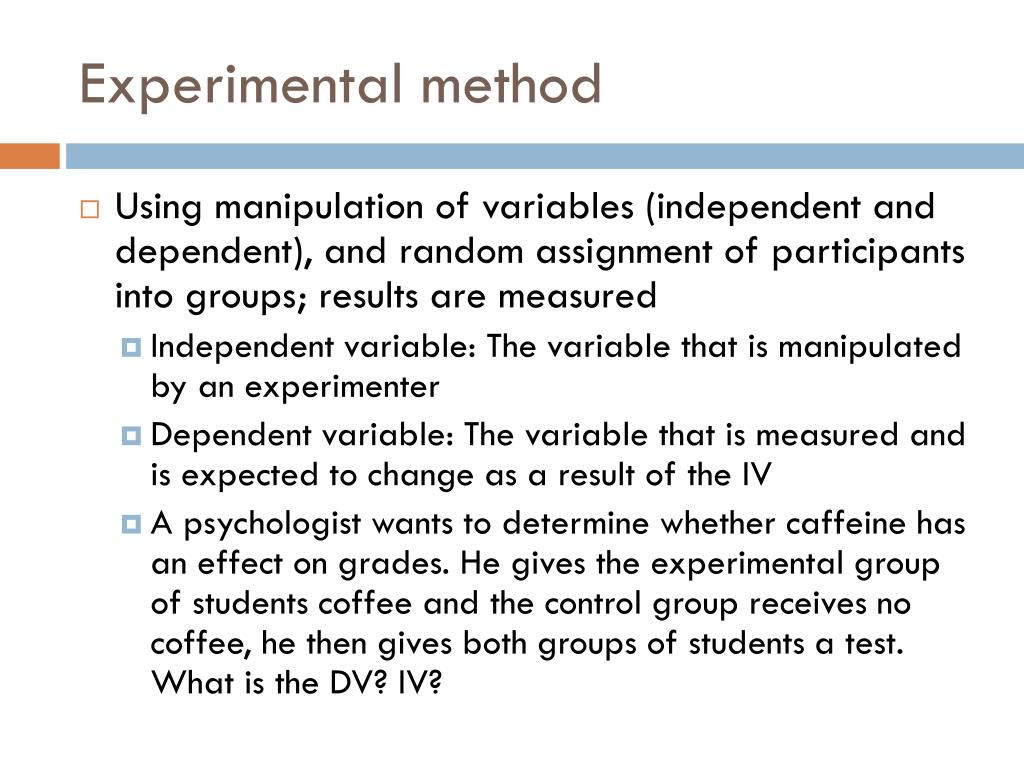 Experimental method

Using manipulation of variables (independent and dependent), and random assignment of participants into groups; results are measured

Independent variable: The variable that is manipulated by an experimenter

Dependent variable: The variable that is measured and is expected to change as a result of the IV

A psychologist wants to determine whether caffeine has an effect on grades. He gives the experimental group of students coffee and the control group receives no coffee, he then gives both groups of students a test. What is the DV? IV?